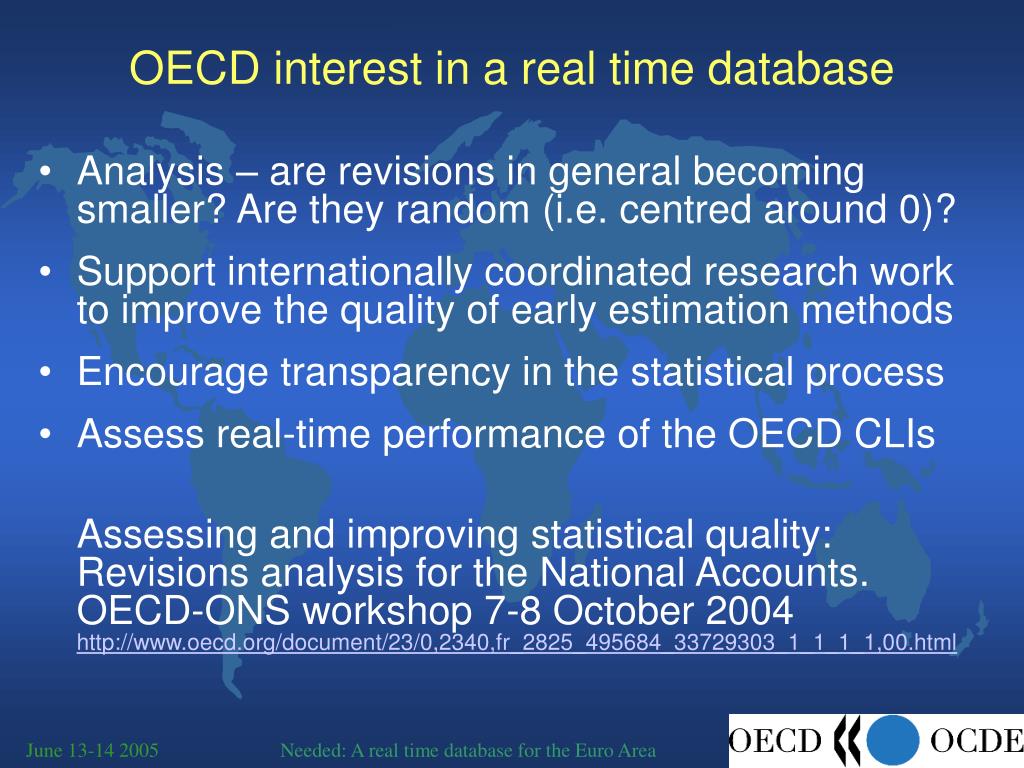 OECD interest in a real time database

• Analysis – are revisions in general becoming smaller? Are they random (i.e. centred around 0)?
• Support internationally coordinated research work to improve the quality of early estimation methods
• Encourage transparency in the statistical process
• Assess real-time performance of the OECD CLIs

Assessing and improving statistical quality: Revisions analysis for the National Accounts. OECD-ONS workshop 7-8 October 2004
http://www.oecd.org/document/23/0,2340,fr_2825_495684_33729303_1_1_1_1,00.html

June 13-14 2005

Needed: A real time database for the Euro Area

OECD OCDE